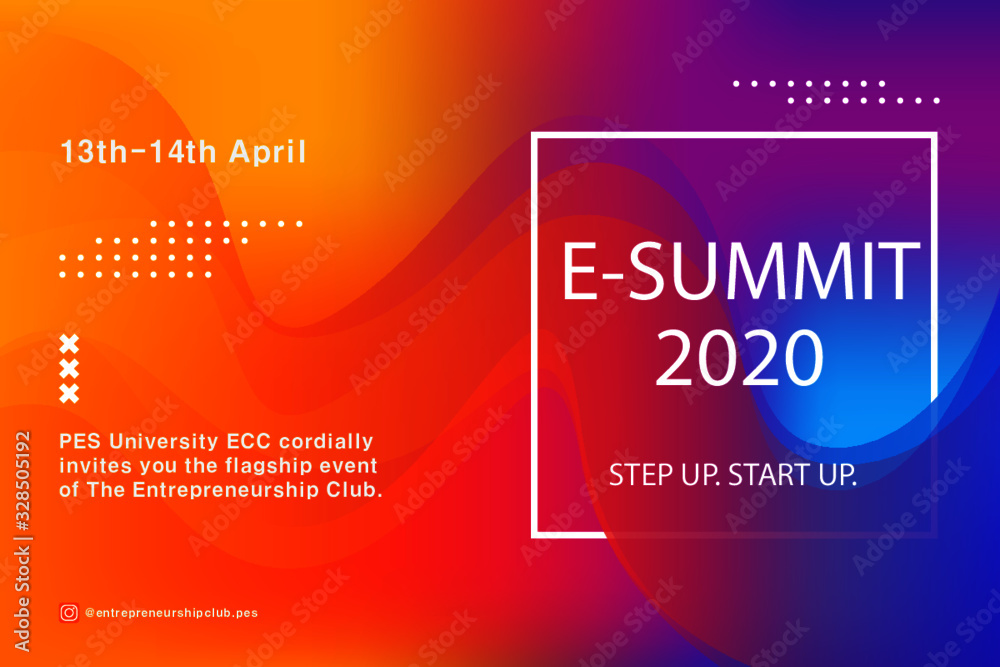 13th-14th April

PES University ECC cordially invites you the flagship event of The Entrepreneurship Club.

@entrepreneurshipclub.pes

E-SUMMIT 2020

STEP UP. START UP.

Adobe Stock | #328505192